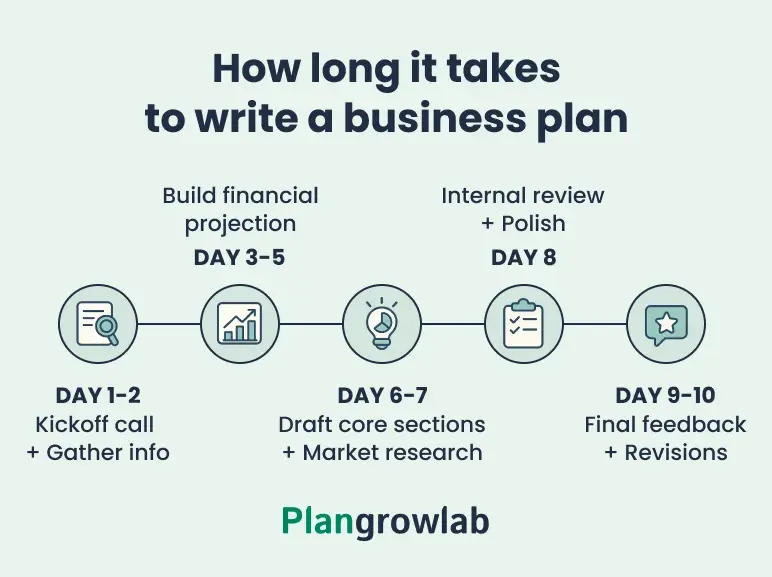 How long it takes to write a business plan

Build financial projection
DAY 3-5

Internal review + Polish
DAY 8

DAY 1-2
Kickoff call + Gather info

DAY 6-7
Draft core sections + Market research

DAY 9-10
Final feedback + Revisions

Plangrowlab